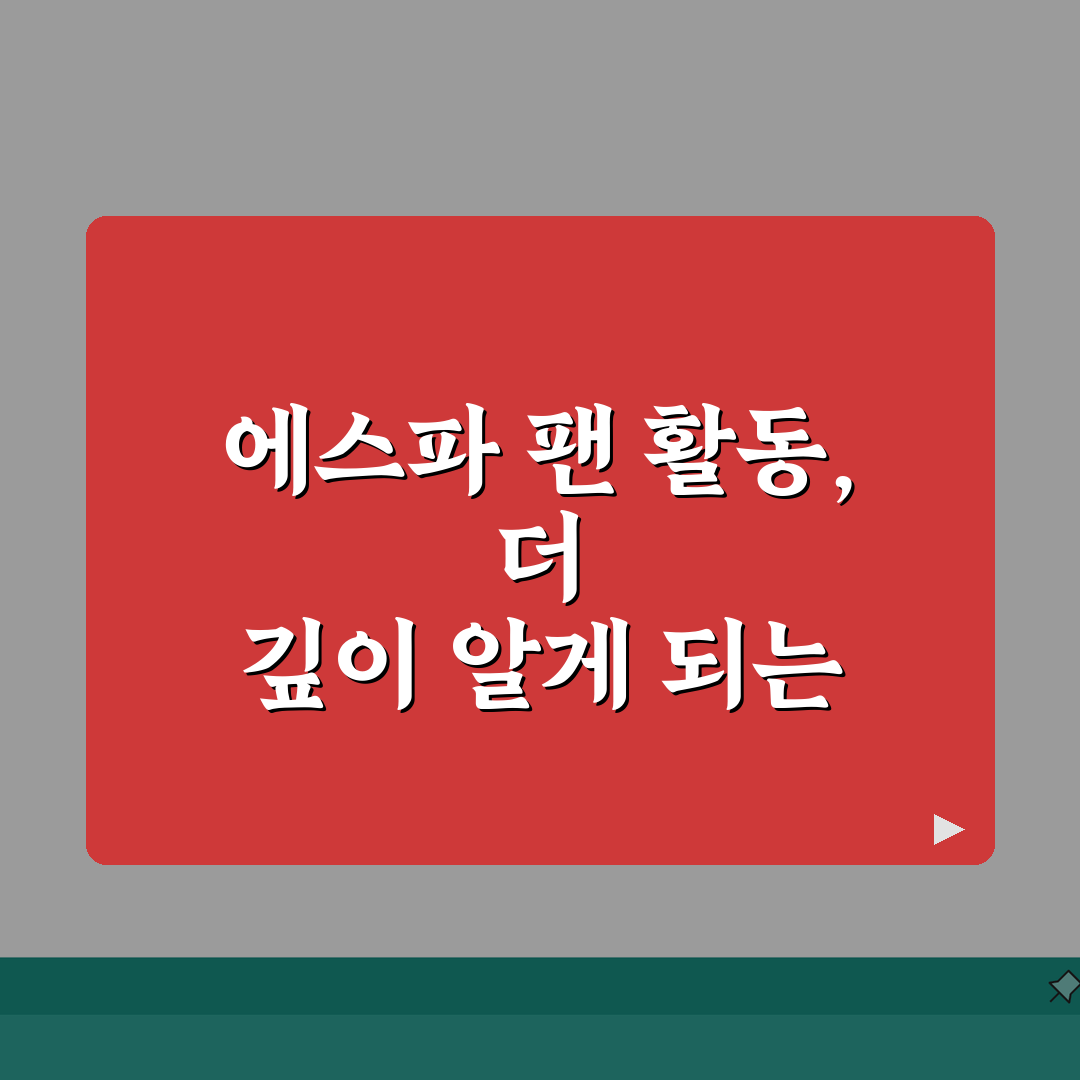 에스파 팬 활동, 더 깊이 알게 되는